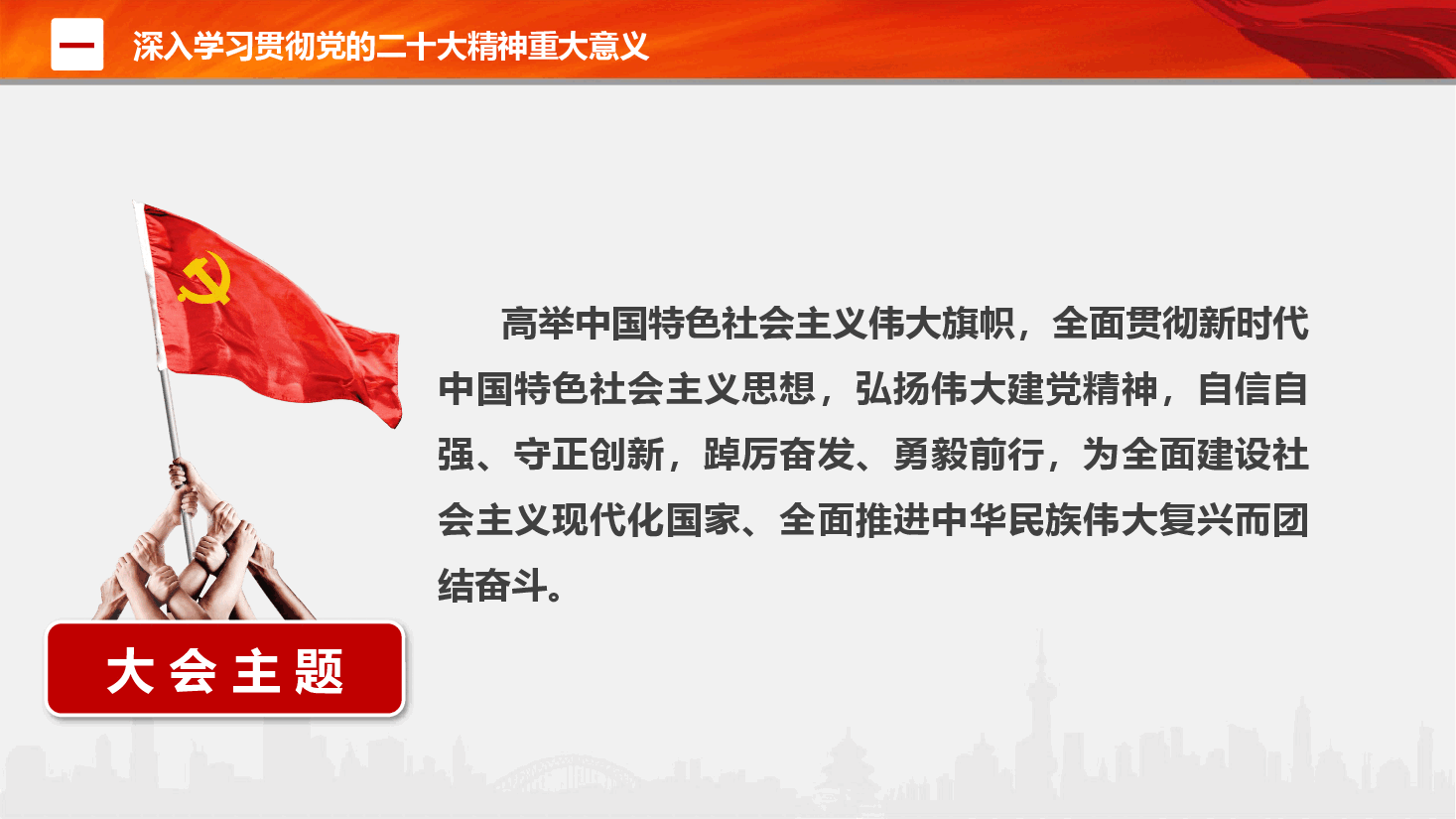 一 深入学习贯彻党的二十大精神重大意义

高举中国特色社会主义伟大旗帜，全面贯彻新时代中国特色社会主义思想，弘扬伟大建党精神，自信自强、守正创新，踔厉奋发、勇毅前行，为全面建设社会主义现代化国家、全面推进中华民族伟大复兴而团结奋斗。

大会主题